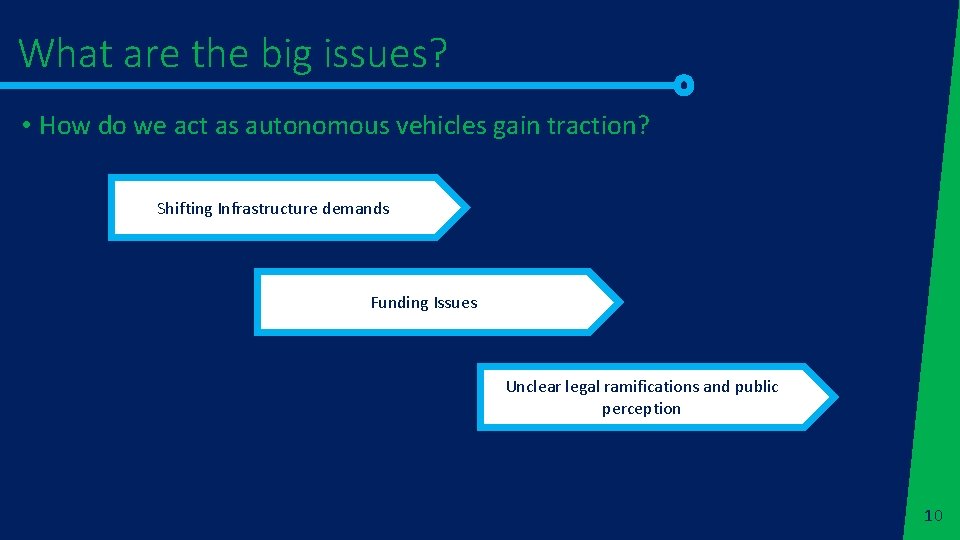 What are the big issues?

• How do we act as autonomous vehicles gain traction?

Shifting Infrastructure demands

Funding Issues

Unclear legal ramifications and public perception

10